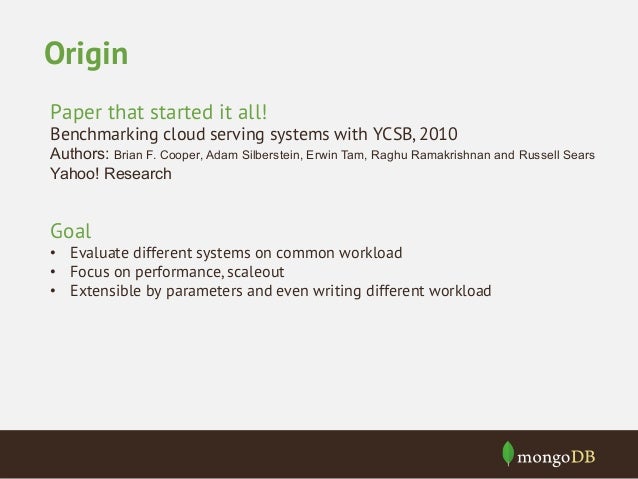 Origin

Paper that started it all!
Benchmarking cloud serving systems with YCSB, 2010
Authors: Brian F. Cooper, Adam Silberstein, Erwin Tam, Raghu Ramakrishnan and Russell Sears
Yahoo! Research

Goal
• Evaluate different systems on common workload
• Focus on performance, scaleout
• Extensible by parameters and even writing different workload

mongoDB